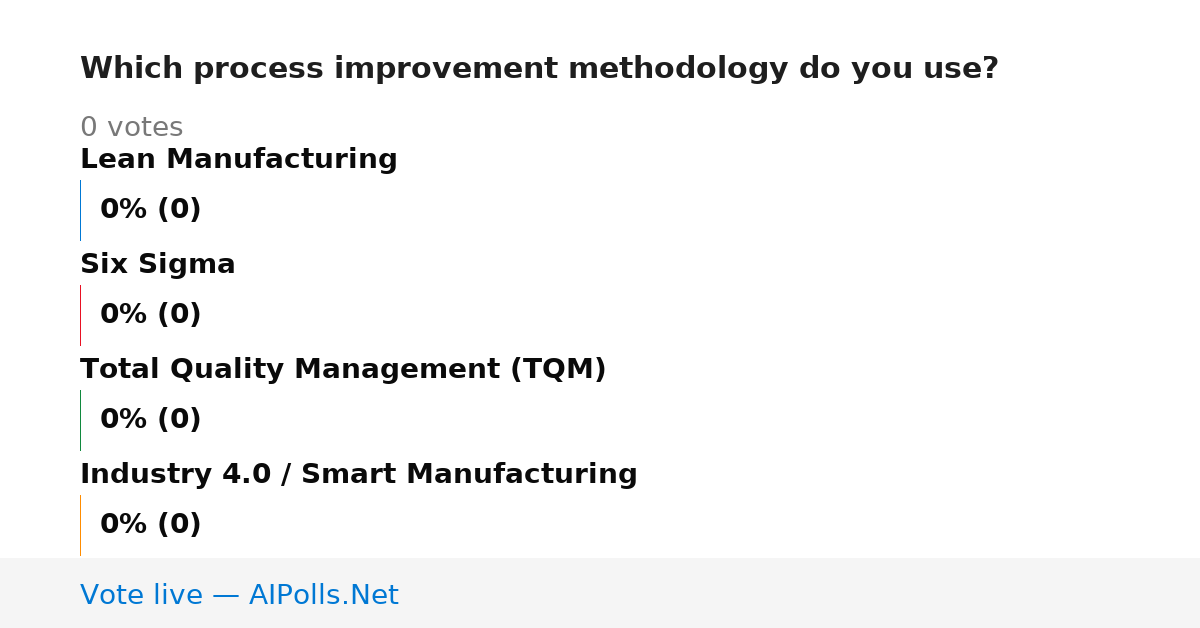 Which process improvement methodology do you use?

0 votes

Lean Manufacturing

0% (0)

Six Sigma

0% (0)

Total Quality Management (TQM)

0% (0)

Industry 4.0 / Smart Manufacturing

0% (0)

Vote live — AIPolls.Net